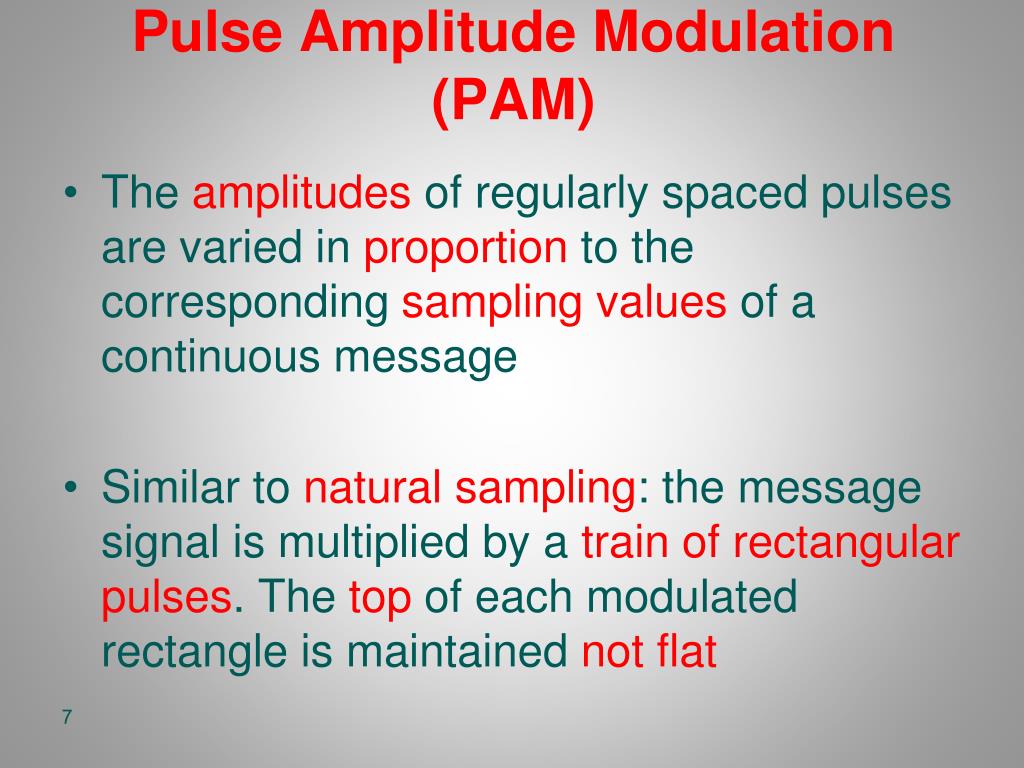 Pulse Amplitude Modulation (PAM)

• The amplitudes of regularly spaced pulses are varied in proportion to the corresponding sampling values of a continuous message

• Similar to natural sampling: the message signal is multiplied by a train of rectangular pulses. The top of each modulated rectangle is maintained not flat

7